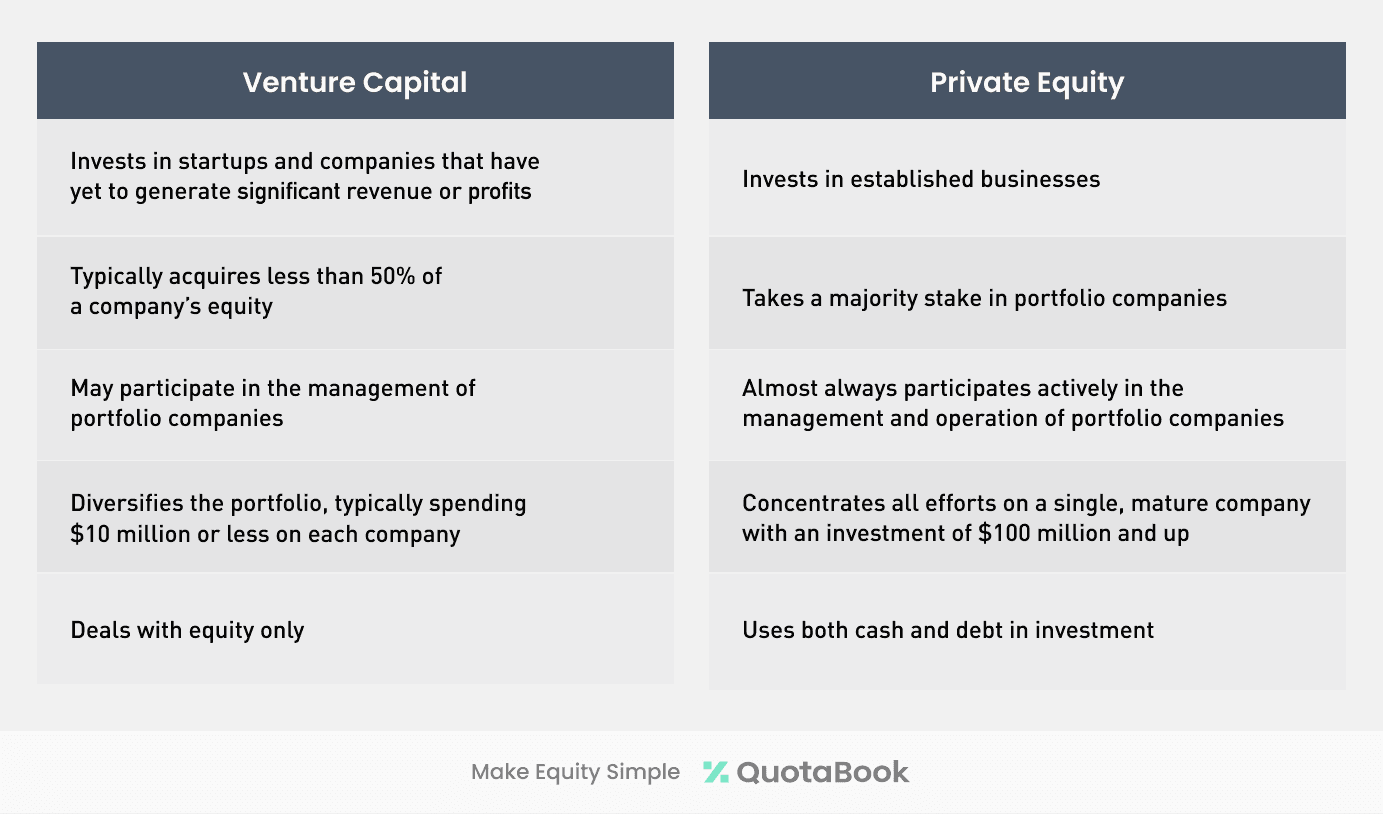 | Venture Capital | Private Equity |
|---|---|
| Invests in startups and companies that have yet to generate significant revenue or profits | Invests in established businesses |
| Typically acquires less than 50% of a company's equity | Takes a majority stake in portfolio companies |
| May participate in the management of portfolio companies | Almost always participates actively in the management and operation of portfolio companies |
| Diversifies the portfolio, typically spending \$10 million or less on each company | Concentrates all efforts on a single, mature company with an investment of \$100 million and up |
| Deals with equity only | Uses both cash and debt in investment |

Make Equity Simple QuotaBook